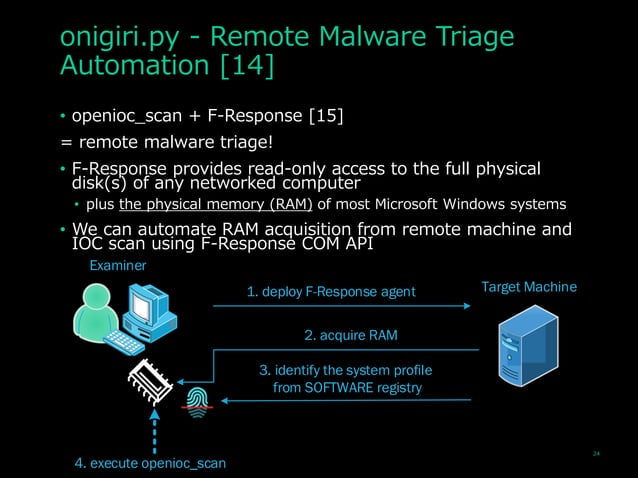 onigiri.py - Remote Malware Triage Automation [14]

• openioc_scan + F-Response [15]

= remote malware triage!

• F-Response provides read-only access to the full physical disk(s) of any networked computer

• plus the physical memory (RAM) of most Microsoft Windows systems

• We can automate RAM acquisition from remote machine and IOC scan using F-Response COM API

Examiner

1. deploy F-Response agent

Target Machine

2. acquire RAM

3. identify the system profile from SOFTWARE registry

4. execute openioc_scan

24